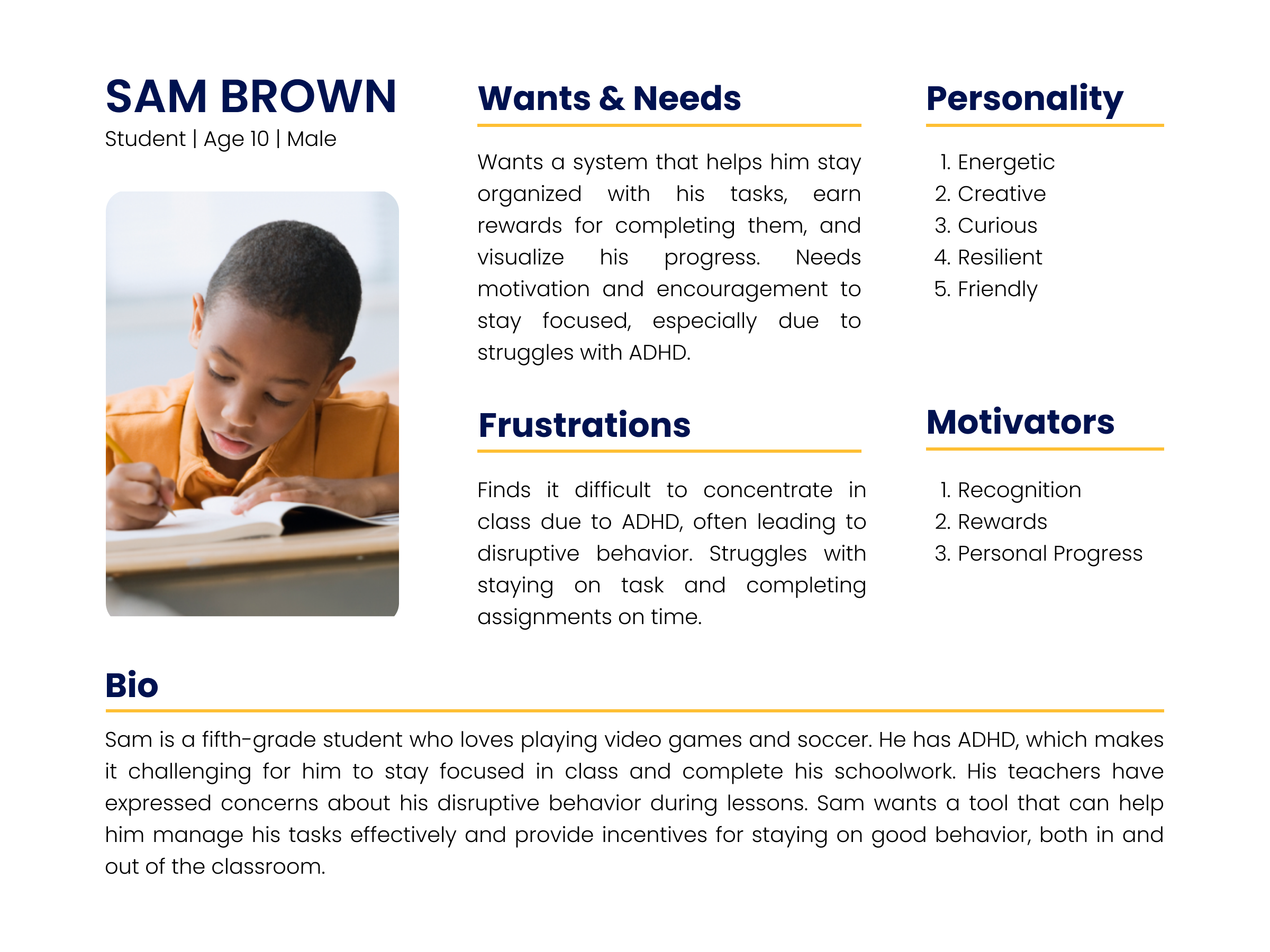 SAM BROWN
Student | Age 10 | Male

Wants & Needs

Wants a system that helps him stay organized with his tasks, earn rewards for completing them, and visualize his progress. Needs motivation and encouragement to stay focused, especially due to struggles with ADHD.

Frustrations

Finds it difficult to concentrate in class due to ADHD, often leading to disruptive behavior. Struggles with staying on task and completing assignments on time.

Personality

1. Energetic
2. Creative
3. Curious
4. Resilient
5. Friendly

Motivators

1. Recognition
2. Rewards
3. Personal Progress

Bio

Sam is a fifth-grade student who loves playing video games and soccer. He has ADHD, which makes it challenging for him to stay focused in class and complete his schoolwork. His teachers have expressed concerns about his disruptive behavior during lessons. Sam wants a tool that can help him manage his tasks effectively and provide incentives for staying on good behavior, both in and out of the classroom.